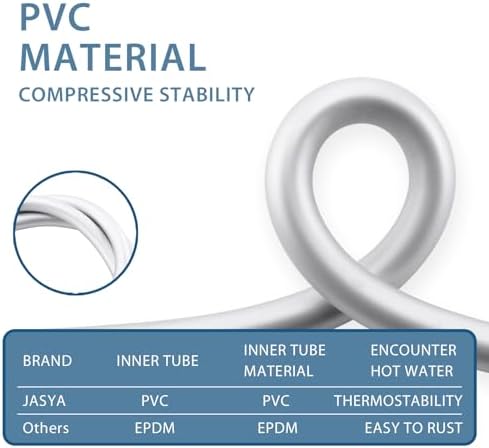 PVC
MATERIAL
COMPRESSIVE STABILITY

| BRAND | INNER TUBE | INNER TUBE MATERIAL | ENCOUNTER HOT WATER |
|---|---|---|---|
| JASYA | PVC | PVC | THERMOSTABILITY |
| Others | EPDM | EPDM | EASY TO RUST |